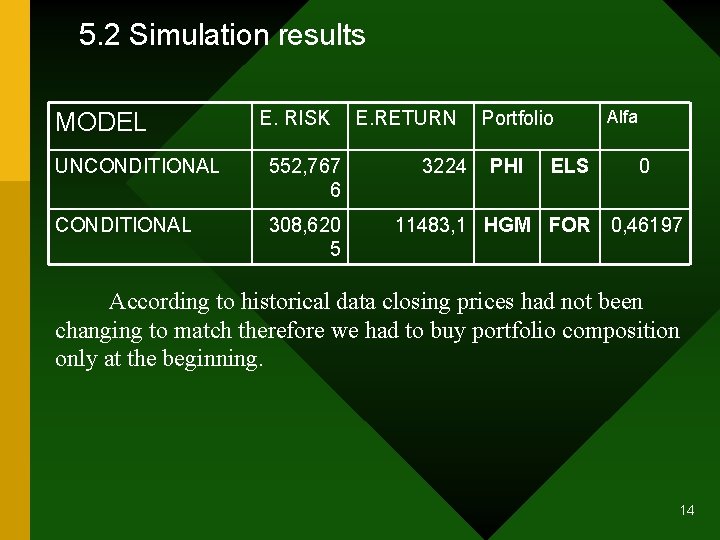 5.2 Simulation results

| MODEL | E. RISK | E.RETURN | Portfolio | | Alfa |
|---|---|---|---|---|---|
| UNCONDITIONAL | 552,7676 | 3224 | PHI | ELS | 0 |
| CONDITIONAL | 308,6205 | 11483,1 | HGM | FOR | 0,46197 |

According to historical data closing prices had not been changing to match therefore we had to buy portfolio composition only at the beginning.

14